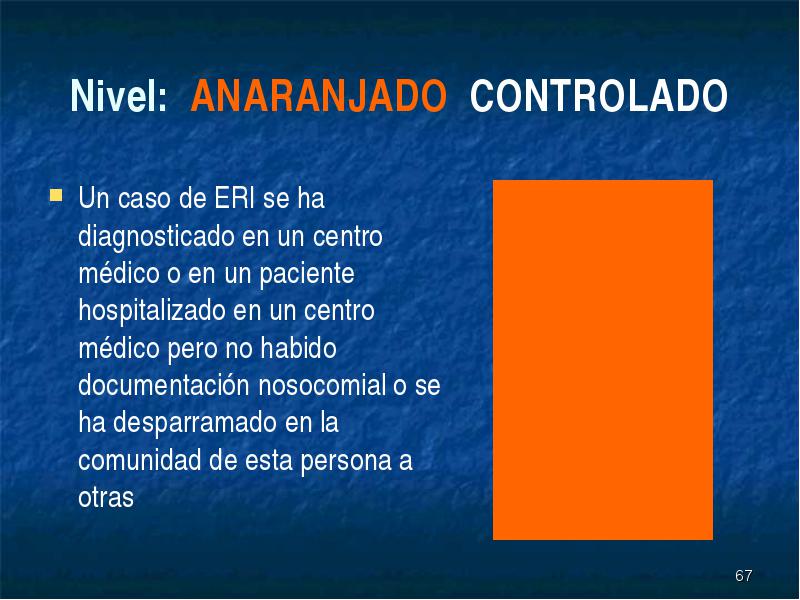 Nivel: ANARANJADO CONTROLADO

Un caso de ERI se ha diagnosticado en un centro médico o en un paciente hospitalizado en un centro médico pero no habido documentación nosocomial o se ha desparramado en la comunidad de esta persona a otras

67